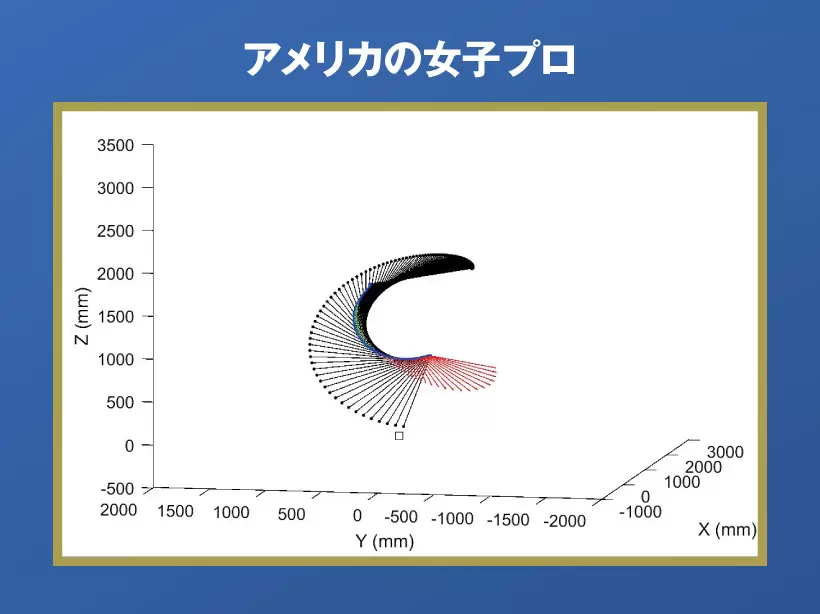 アメリカの女子プロ

3500
3000
2500
2000
1500
1000
500
0
-500

Z (mm)

2000 1500 1000 500 0 -500 -1000 -1500 -2000

Y (mm)

3000
2000
1000
0
-1000

X (mm)